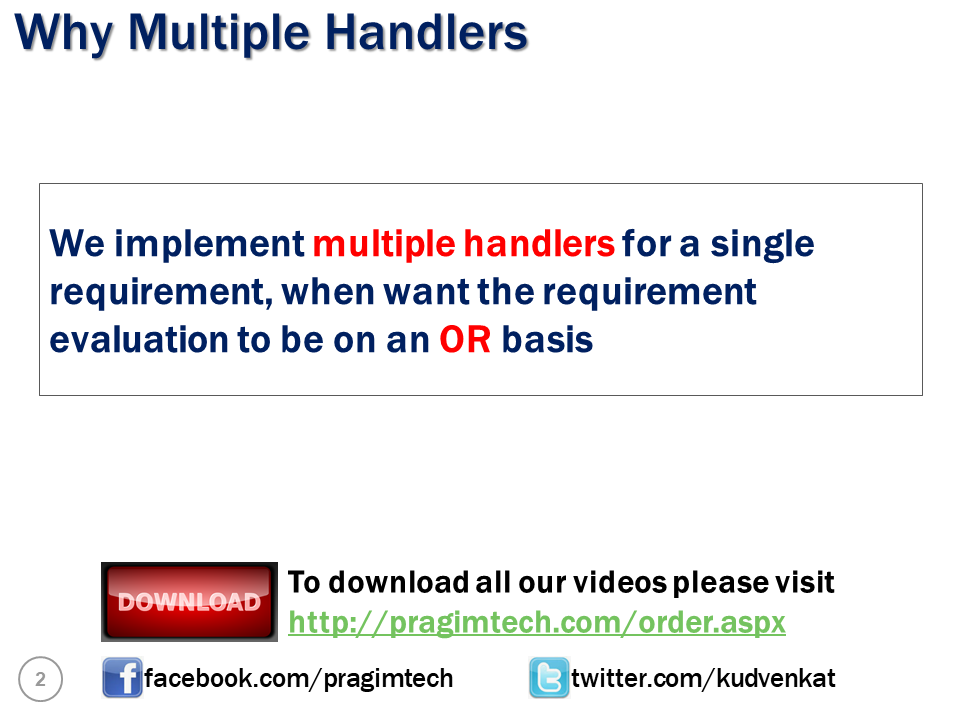 Why Multiple Handlers

We implement multiple handlers for a single requirement, when want the requirement evaluation to be on an OR basis

DOWNLOAD

To download all our videos please visit
http://pragimtech.com/order.aspx

2

facebook.com/pragimtech

twitter.com/kudvenkat